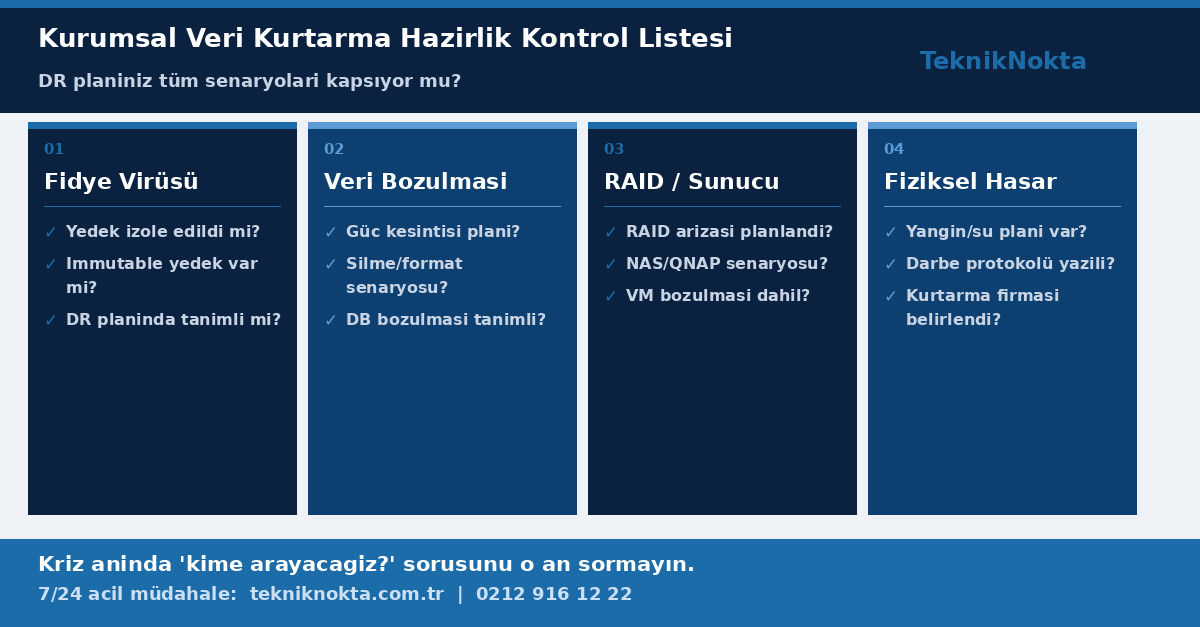 Kurumsal Veri Kurtarma Hazirlik Kontrol Listesi

DR planiniz tüm senaryolari kapsıyor mu?

TeknikNokta

01
Fidye Virüsü
✓ Yedek izole edildi mi?
✓ Immutable yedek var mi?
✓ DR planinda tanimli mi?

02
Veri Bozulmasi
✓ Güc kesintisi plani?
✓ Silme/format senaryosu?
✓ DB bozulmasi tanimli?

03
RAID / Sunucu
✓ RAID arizasi planlandi?
✓ NAS/QNAP senaryosu?
✓ VM bozulmasi dahil?

04
Fiziksel Hasar
✓ Yangin/su plani var?
✓ Darbe protokolü yazili?
✓ Kurtarma firmasi belirlendi?

Kriz aninda 'kime arayacagiz?' sorusunu o an sormayın.

7/24 acil müdahale: tekniknokta.com.tr | 0212 916 12 22